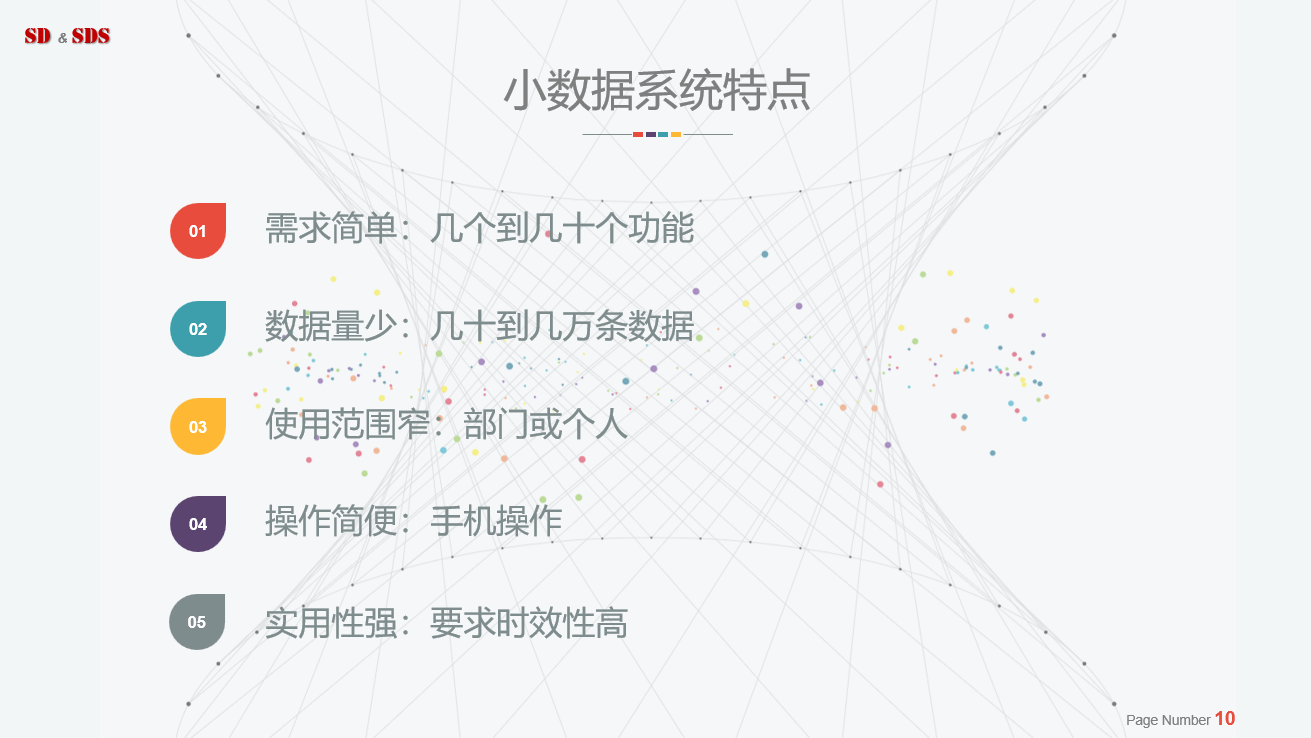 SD & SDS

小数据系统特点

01 需求简单：几个到几十个功能

02 数据量少：几十到几万条数据

03 使用范围窄：部门或个人

04 操作简便：手机操作

05 实用性强：要求时效性高

Page Number 10